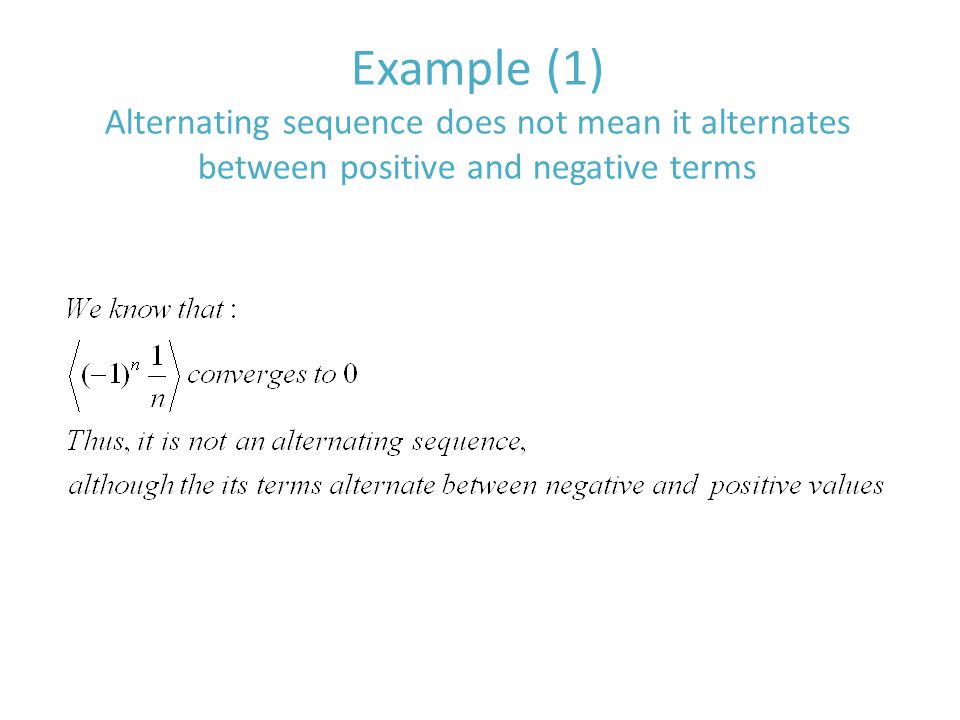 Example (1)
Alternating sequence does not mean it alternates between positive and negative terms

We know that :
$\left\langle (-1)^n \frac{1}{n} \right\rangle$ converges to 0
Thus, it is not an alternating sequence,
although the its terms alternate between negative and positive values